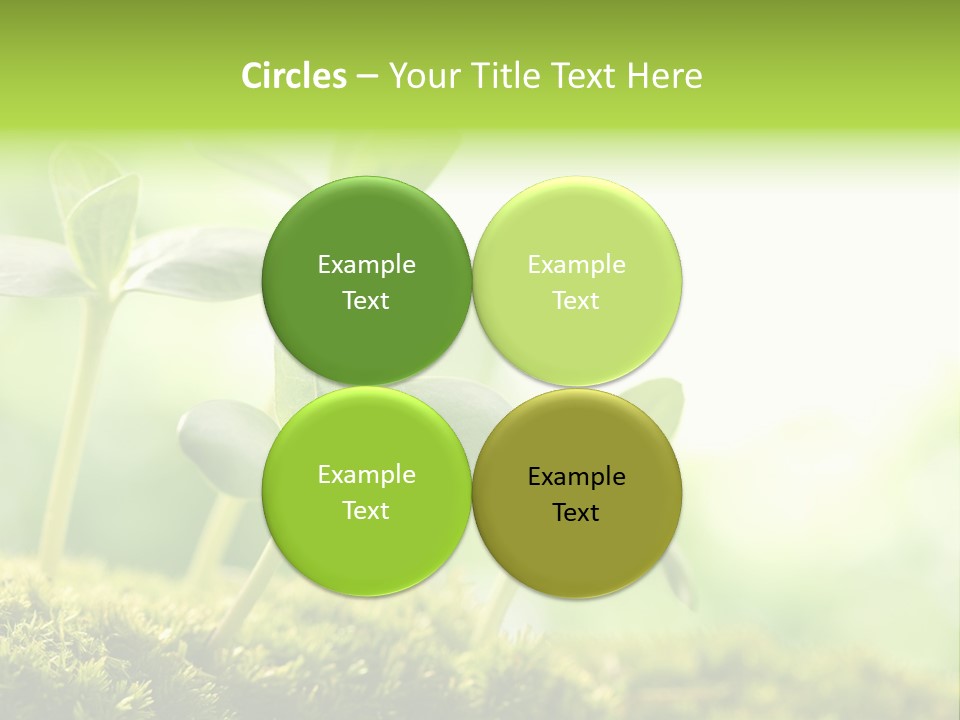 Circles – Your Title Text Here

Example Text

Example Text

Example Text

Example Text